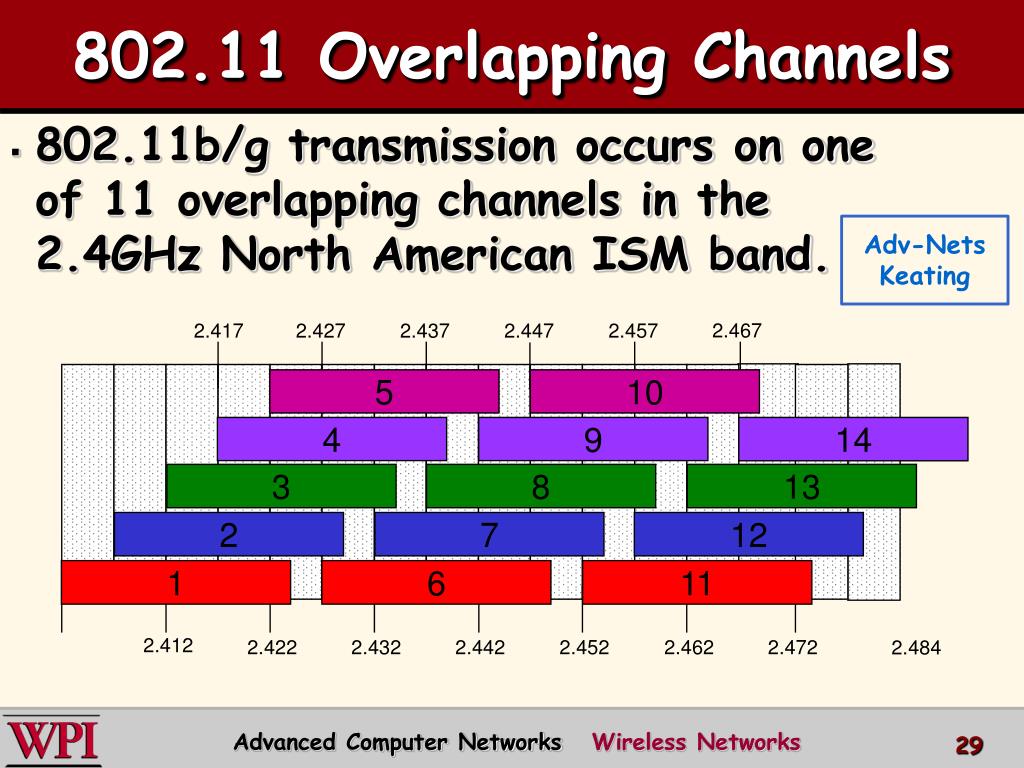 802.11 Overlapping Channels

▪ 802.11b/g transmission occurs on one of 11 overlapping channels in the 2.4GHz North American ISM band.

Adv-Nets Keating

2.417 2.427 2.437 2.447 2.457 2.467

5 10
4 9 14
3 8 13
2 7 12
1 6 11

2.412 2.422 2.432 2.442 2.452 2.462 2.472 2.484

WPI

Advanced Computer Networks Wireless Networks 29